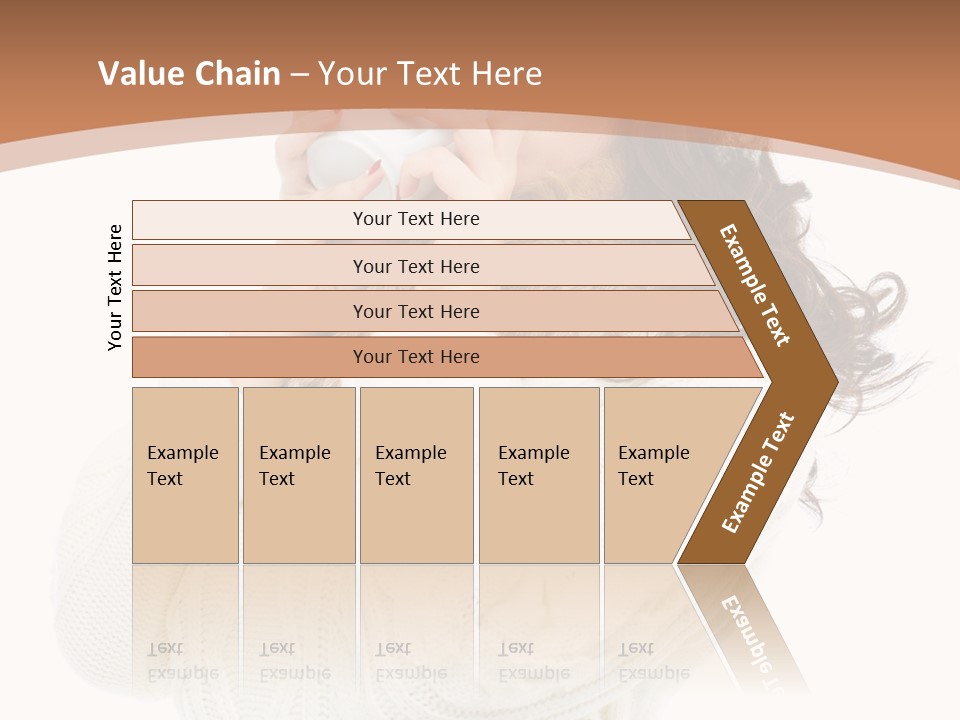 Value Chain – Your Text Here

Your Text Here

Your Text Here

Your Text Here

Your Text Here

Your Text Here

Example Text

Example Text

Example Text

Example Text

Example Text

Example Text

Example Text